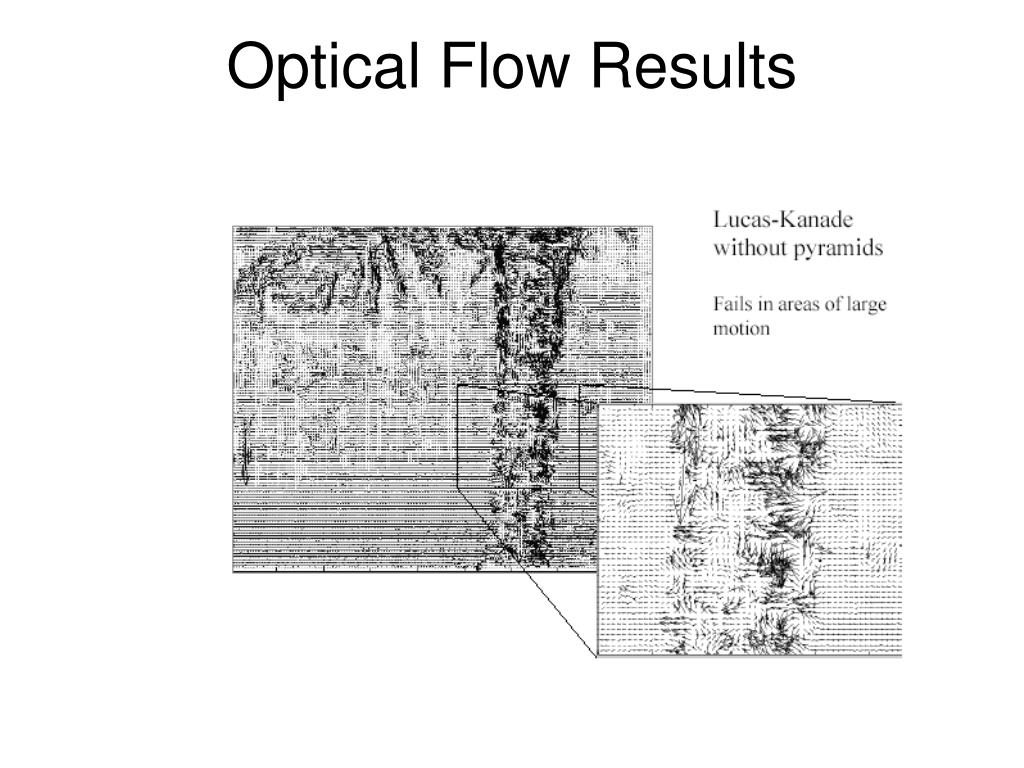 Optical Flow Results

Lucas-Kanade without pyramids

Fails in areas of large motion